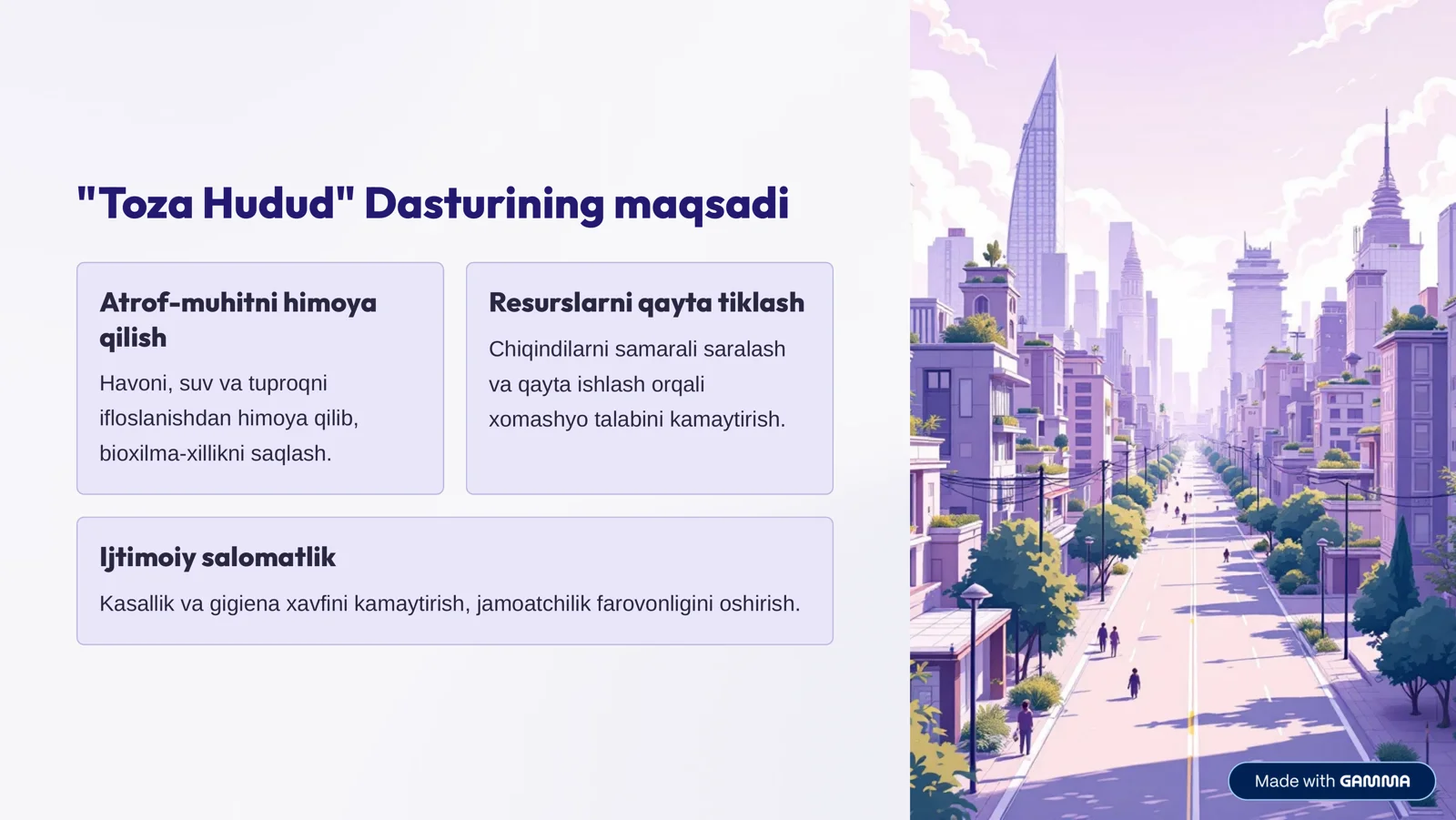 "Toza Hudud" Dasturining maqsadi

Atrof-muhitni himoya qilish

Havoni, suv va tuproqni ifloslanishdan himoya qilib, bioxilma-xillikni saqlash.

Resurslarni qayta tiklash

Chiqindilarni samarali saralash va qayta ishlash orqali xomashyo talabini kamaytirish.

Ijtimoiy salomatlik

Kasallik va gigiena xavfini kamaytirish, jamoatchilik farovonligini oshirish.

Made with GAMMA